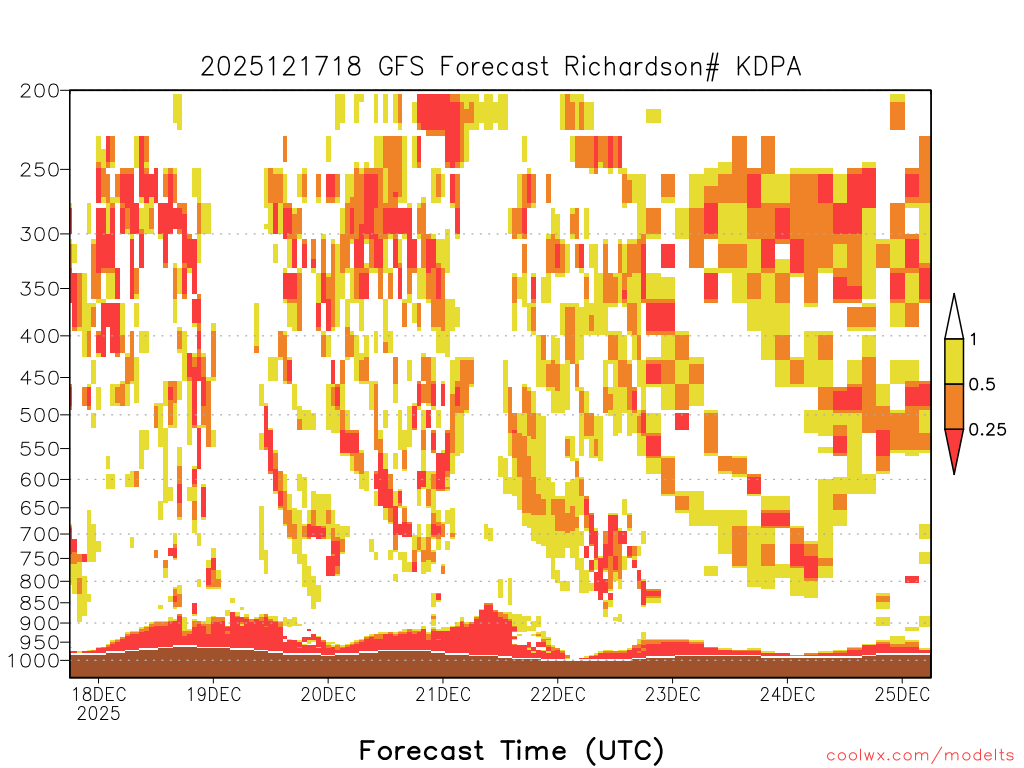 2025121718 GFS Forecast Richardson# KDPA

200
250
300
350
400
450
500
550
600
650
700
750
800
850
900
950
1000

1
0.5
0.25

18DEC
2025
19DEC
20DEC
21DEC
22DEC
23DEC
24DEC
25DEC

Forecast Time (UTC)

coolwx.com/modelts